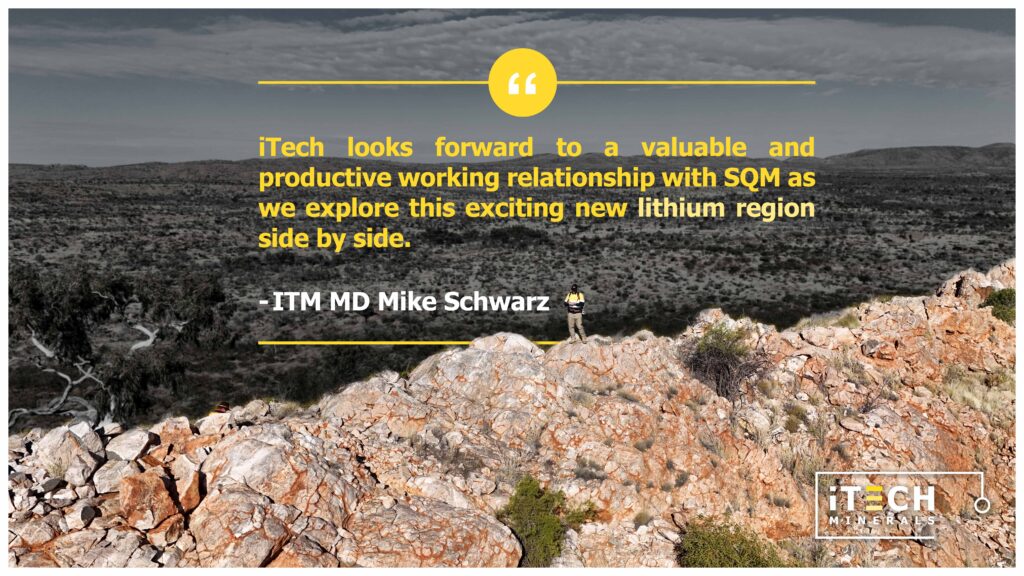 “

iTech looks forward to a valuable and productive working relationship with SQM as we explore this exciting new lithium region side by side.

- ITM MD Mike Schwarz

iTECH MINERALS